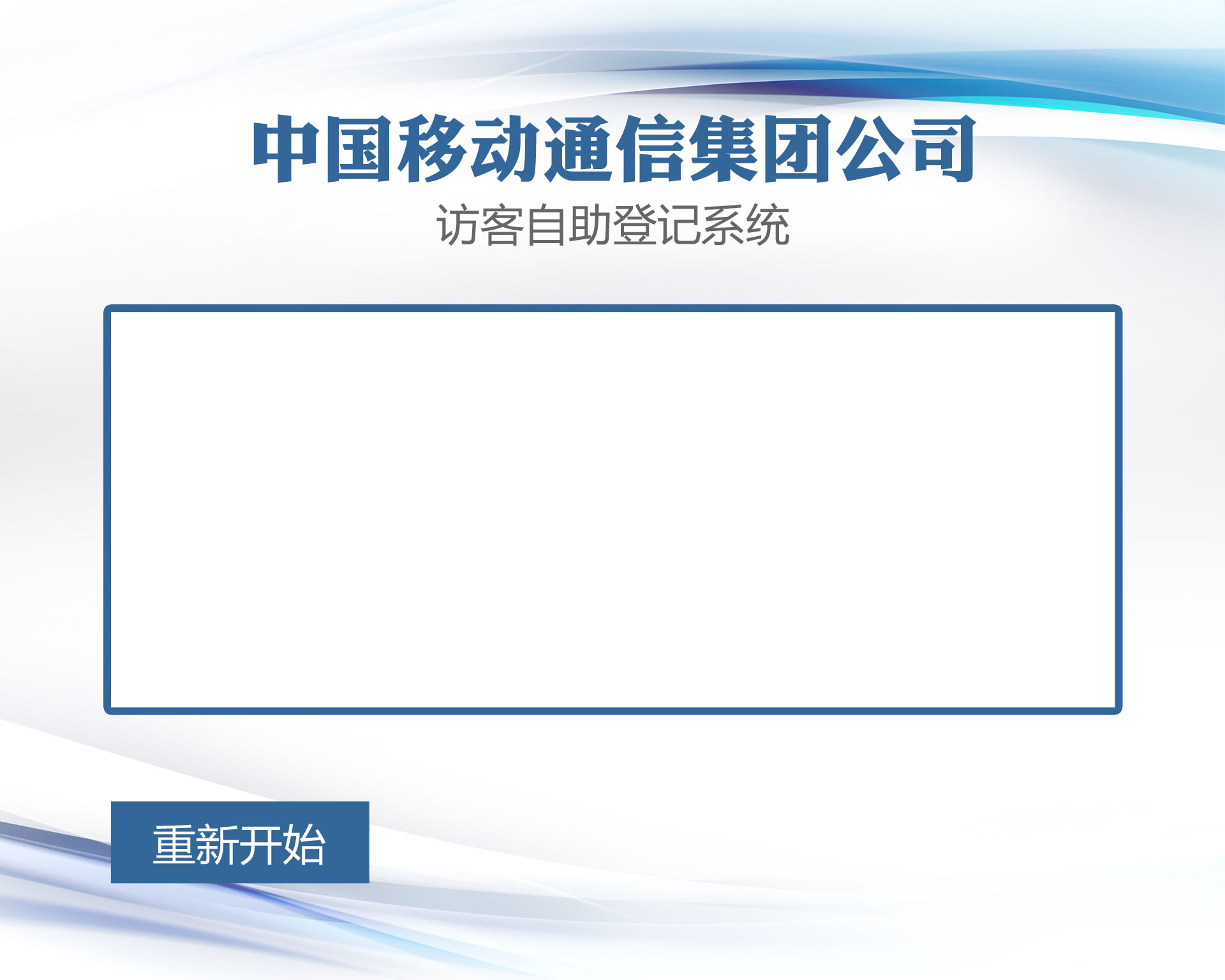 中国移动通信集团公司
访客自助登记系统

重新开始